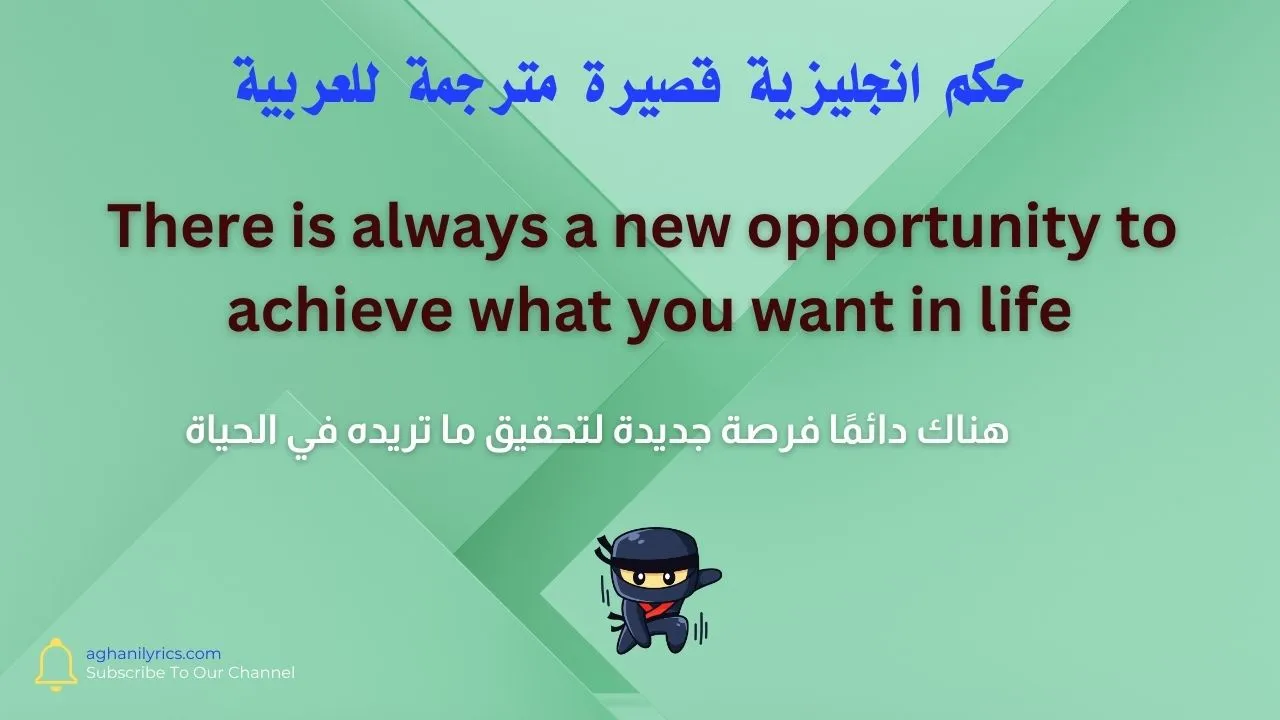 حكم انجليزية قصيرة مترجمة للعربية

There is always a new opportunity to achieve what you want in life

هناك دائمًا فرصة جديدة لتحقيق ما تريده في الحياة

aghanilyrics.com
Subscribe To Our Channel